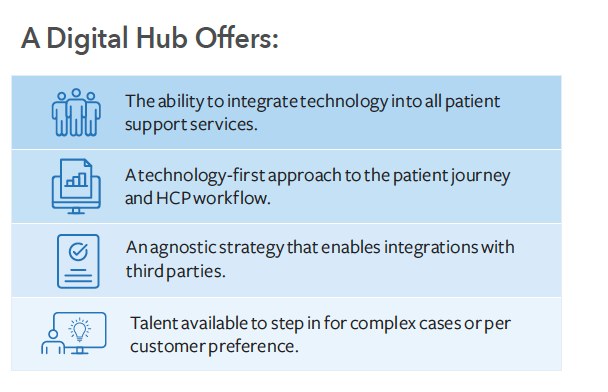 A Digital Hub Offers:

The ability to integrate technology into all patient support services.

A technology-first approach to the patient journey and HCP workflow.

An agnostic strategy that enables integrations with third parties.

Talent available to step in for complex cases or per customer preference.